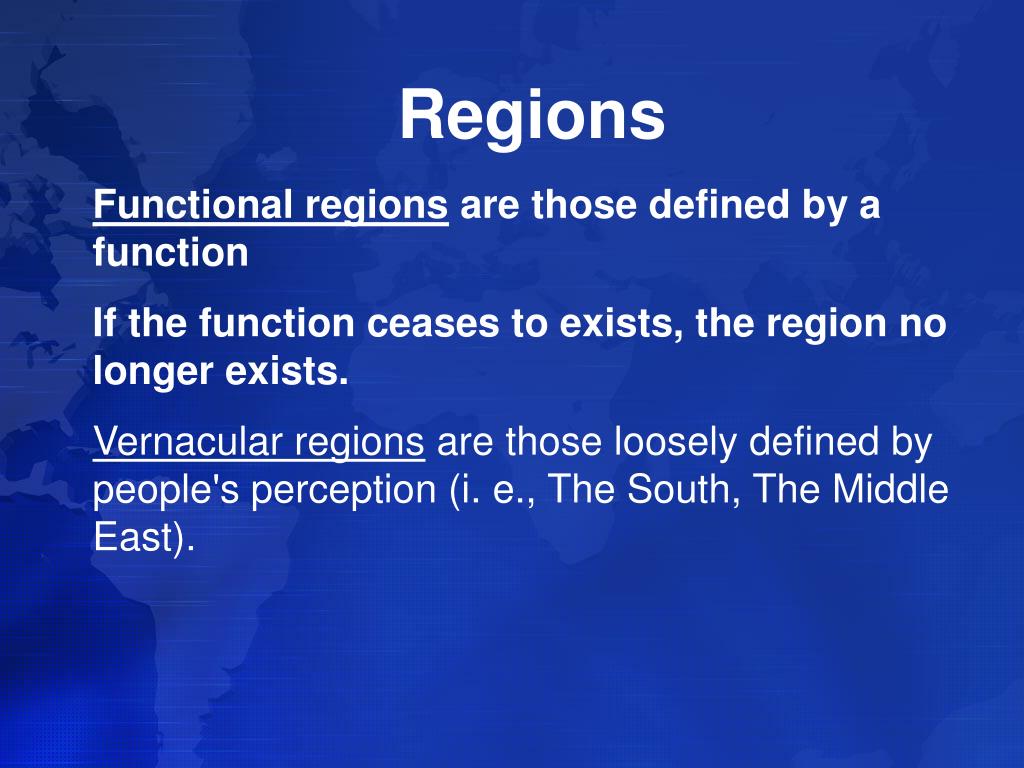 Regions

Functional regions are those defined by a function

If the function ceases to exists, the region no longer exists.

Vernacular regions are those loosely defined by people's perception (i. e., The South, The Middle East).